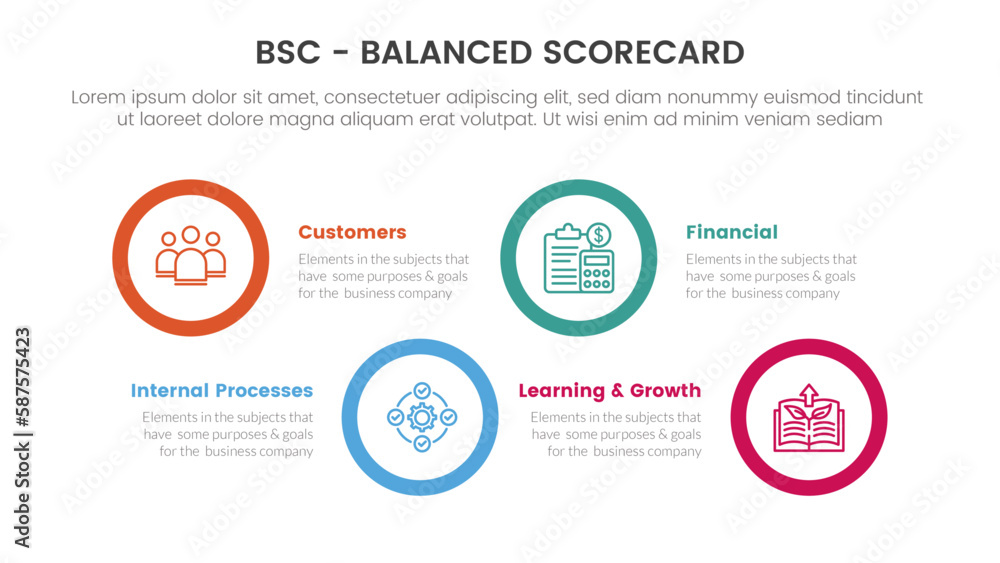 BSC - BALANCED SCORECARD

Lorem ipsum dolor sit amet, consectetuer adipiscing elit, sed diam nonummy euismod tincidunt ut laoreet dolore magna aliquam erat volutpat. Ut wisi enim ad minim veniam sediam

Customers

Elements in the subjects that have some purposes & goals for the business company

Financial

Elements in the subjects that have some purposes & goals for the business company

Internal Processes

Elements in the subjects that have some purposes & goals for the business company

Learning & Growth

Elements in the subjects that have some purposes & goals for the business company

Adobe Stock | #587575423